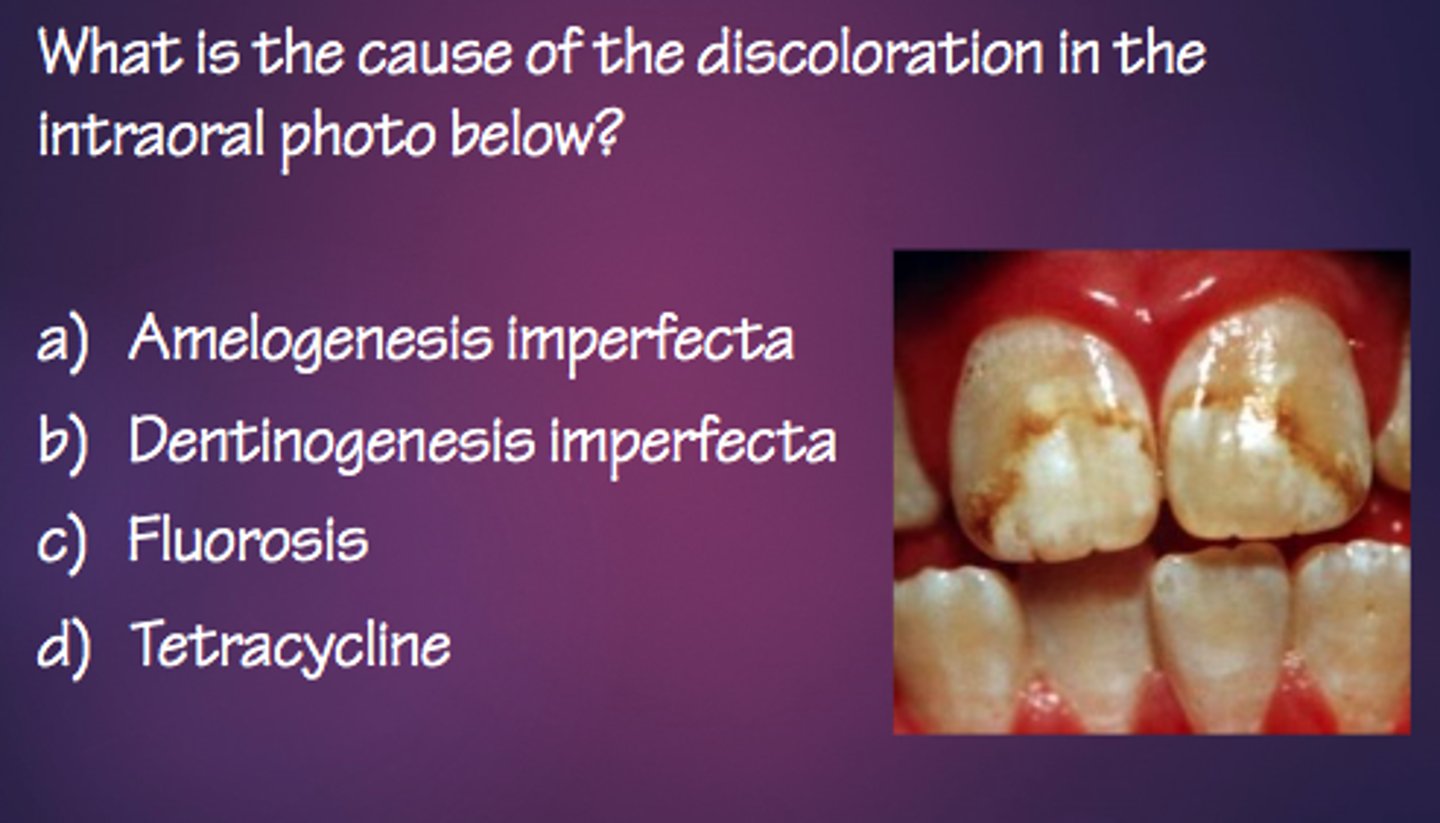 What is the cause of the discoloration in the intraoral photo below?

a) Amelogenesis imperfecta
b) Dentinogenesis imperfecta
c) Fluorosis
d) Tetracycline